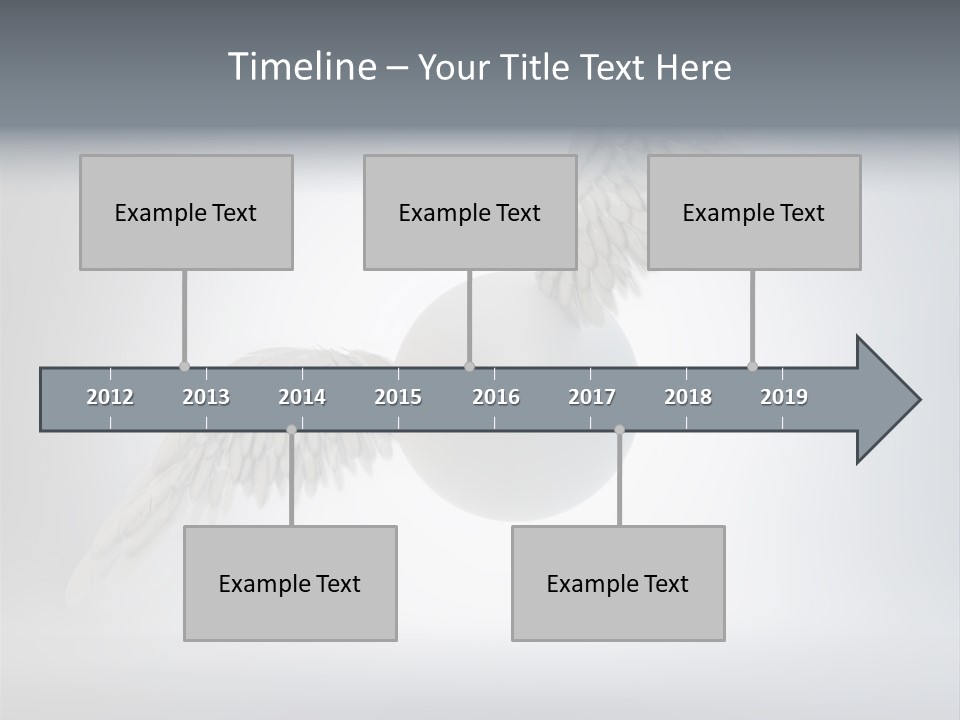 Timeline – Your Title Text Here

Example Text

Example Text

Example Text

2012 2013 2014 2015 2016 2017 2018 2019

Example Text

Example Text